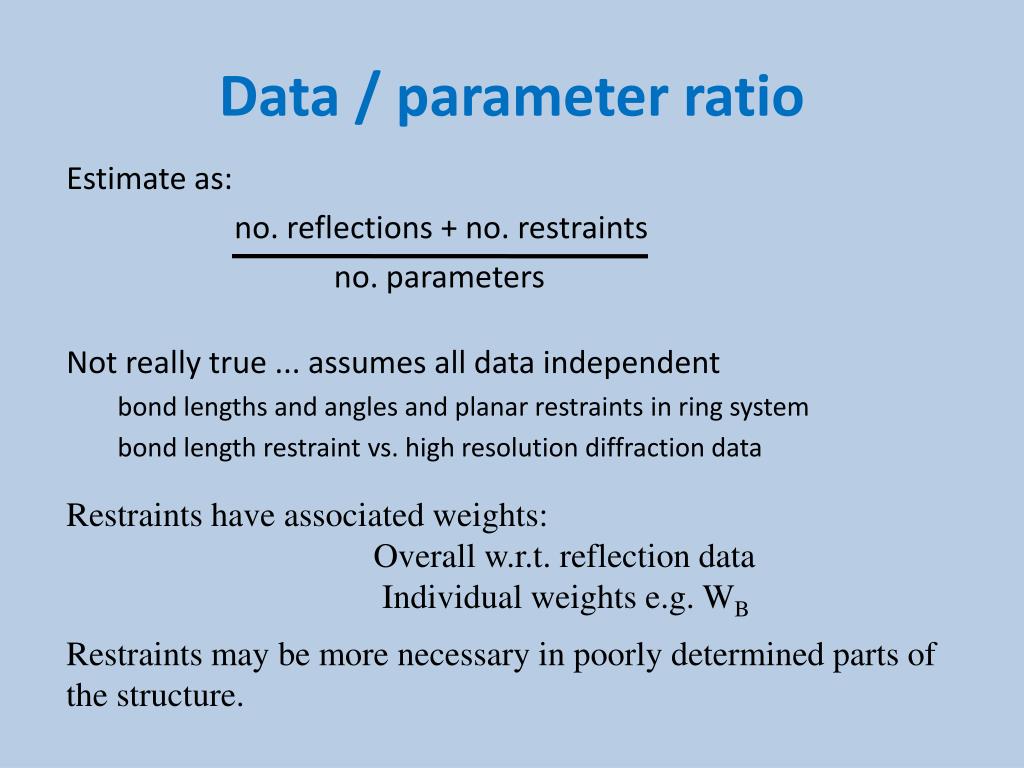 Data / parameter ratio

Estimate as:

$\frac{\text{no. reflections + no. restraints}}{\text{no. parameters}}$

Not really true ... assumes all data independent

bond lengths and angles and planar restraints in ring system

bond length restraint vs. high resolution diffraction data

Restraints have associated weights:

Overall w.r.t. reflection data

Individual weights e.g. $W_B$

Restraints may be more necessary in poorly determined parts of the structure.